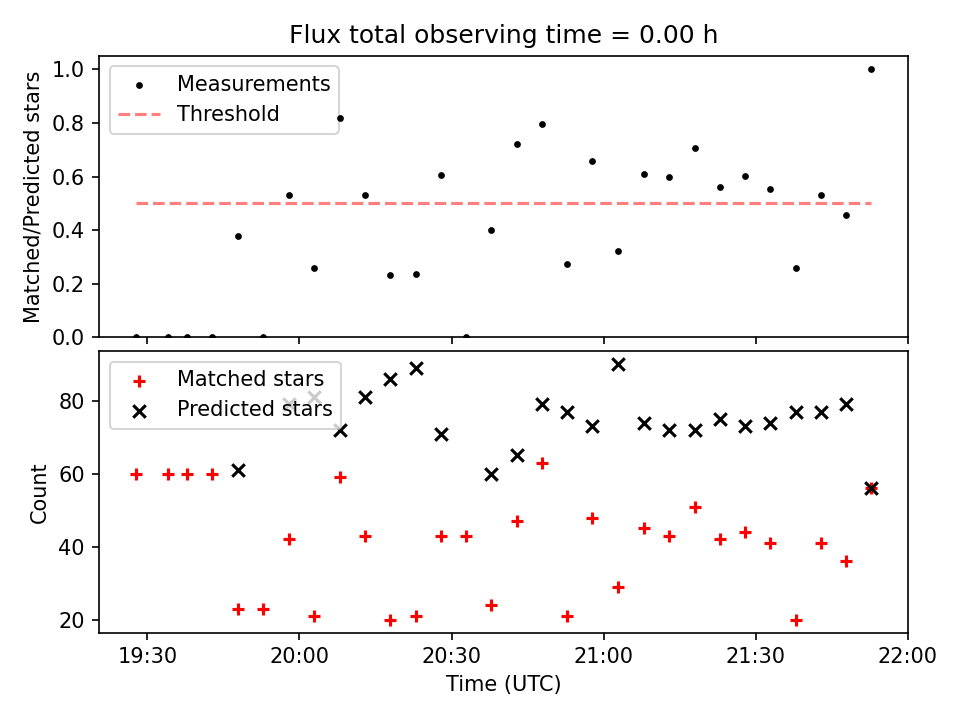 Flux total observing time = 0.00 h

Matched/Predicted stars

1.0
0.8
0.6
0.4
0.2
0.0

Measurements
Threshold

Count

80
60
40
20

Matched stars
Predicted stars

19:30
20:00
20:30
21:00
21:30
22:00

Time (UTC)